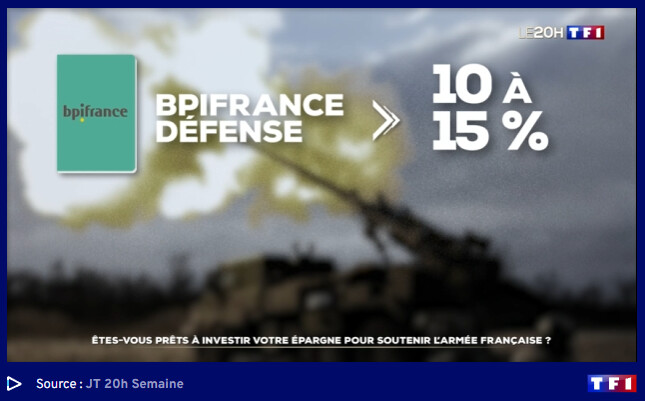 LE20H TF1

bpifrance

BPIFRANCE DÉFENSE

10 À 15 %

ÊTES-VOUS PRÊTS À INVESTIR VOTRE ÉPARGNE POUR SOUTENIR L'ARMÉE FRANÇAISE ?

Source : JT 20h Semaine

TF1